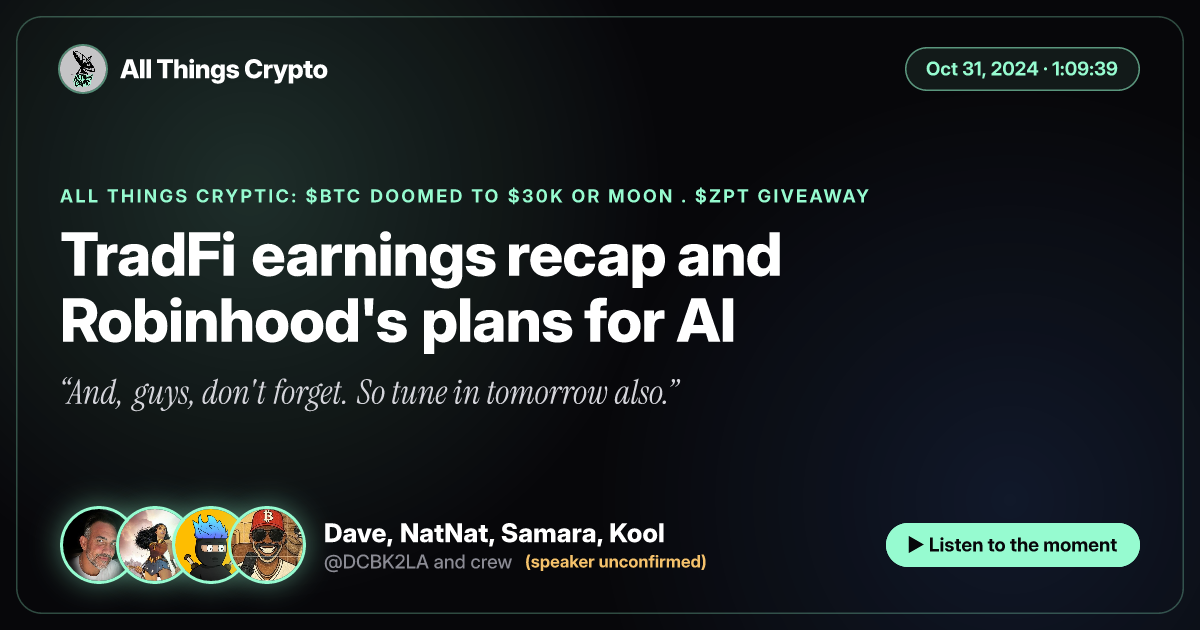 All Things Crypto

Oct 31, 2024 · 1:09:39

ALL THINGS CRYPTIC: $BTC DOOMED TO $30K OR MOON . $ZPT GIVEAWAY

TradFi earnings recap and Robinhood's plans for AI

"And, guys, don't forget. So tune in tomorrow also."

Dave, NatNat, Samara, Kool
@DCBK2LA and crew (speaker unconfirmed)

▶ Listen to the moment